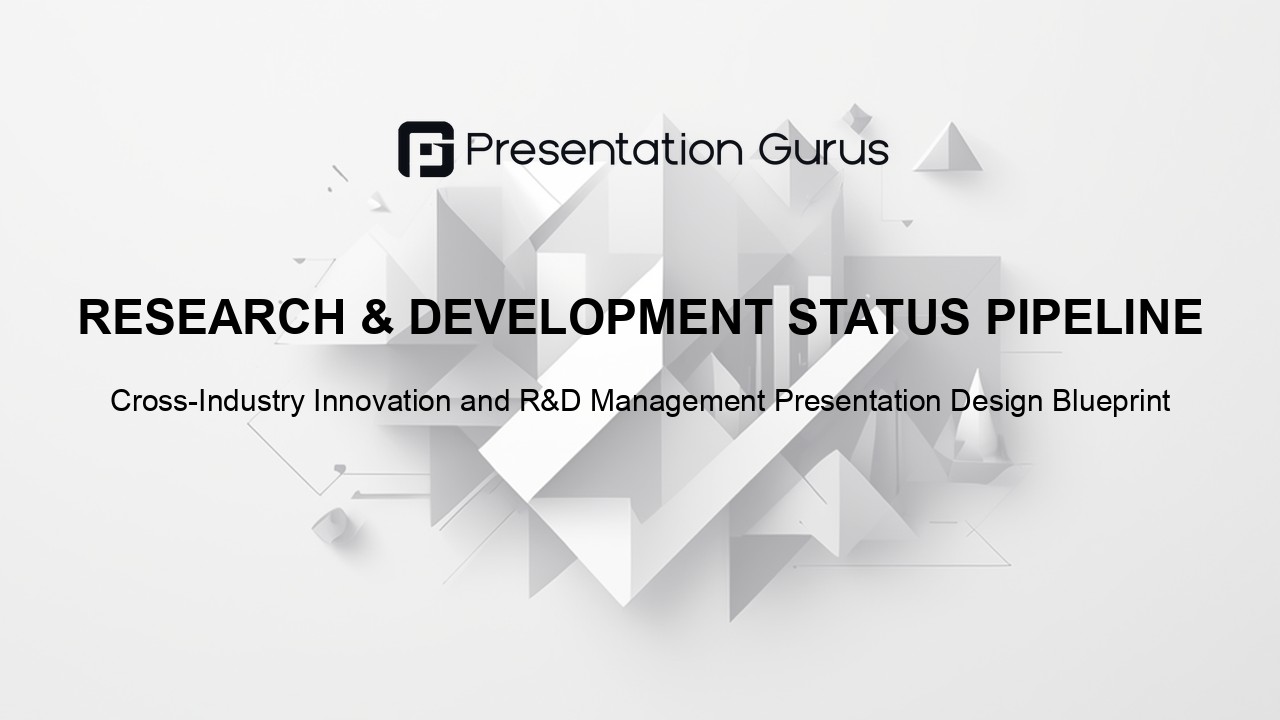 Presentation Gurus

RESEARCH & DEVELOPMENT STATUS PIPELINE

Cross-Industry Innovation and R&D Management Presentation Design Blueprint